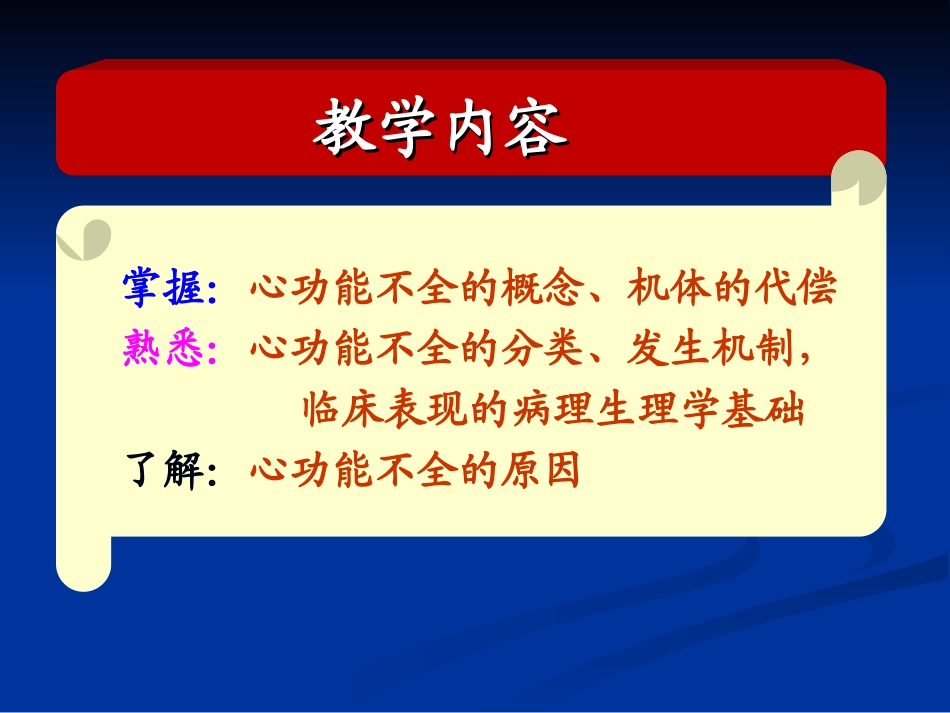 教学内容

掌握: 心功能不全的概念、机体的代偿
熟悉: 心功能不全的分类、发生机制，临床表现的病理生理学基础
了解: 心功能不全的原因